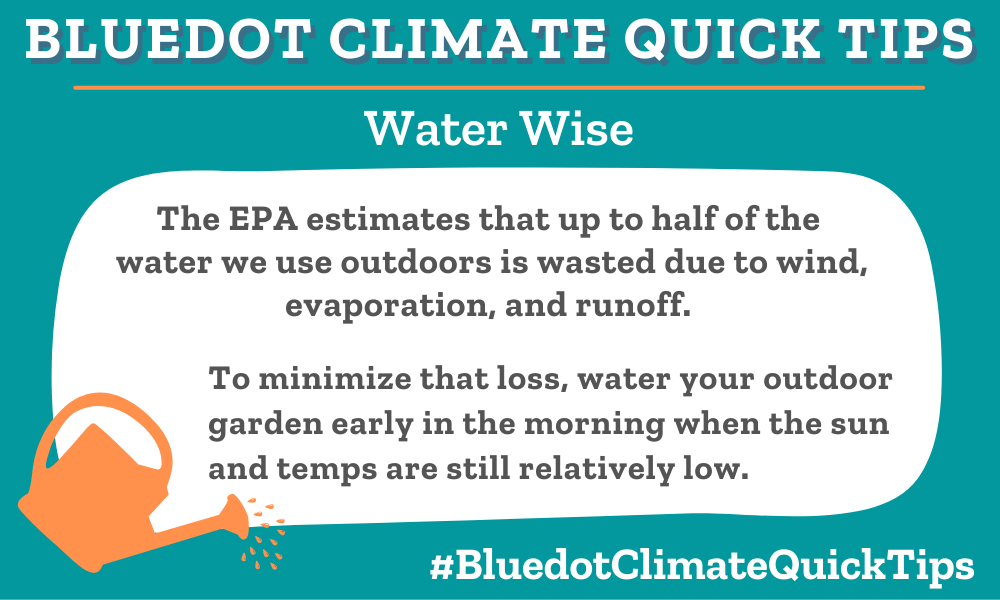 BLUEDOT CLIMATE QUICK TIPS

Water Wise

The EPA estimates that up to half of the water we use outdoors is wasted due to wind, evaporation, and runoff.

To minimize that loss, water your outdoor garden early in the morning when the sun and temps are still relatively low.

#BluedotClimateQuickTips